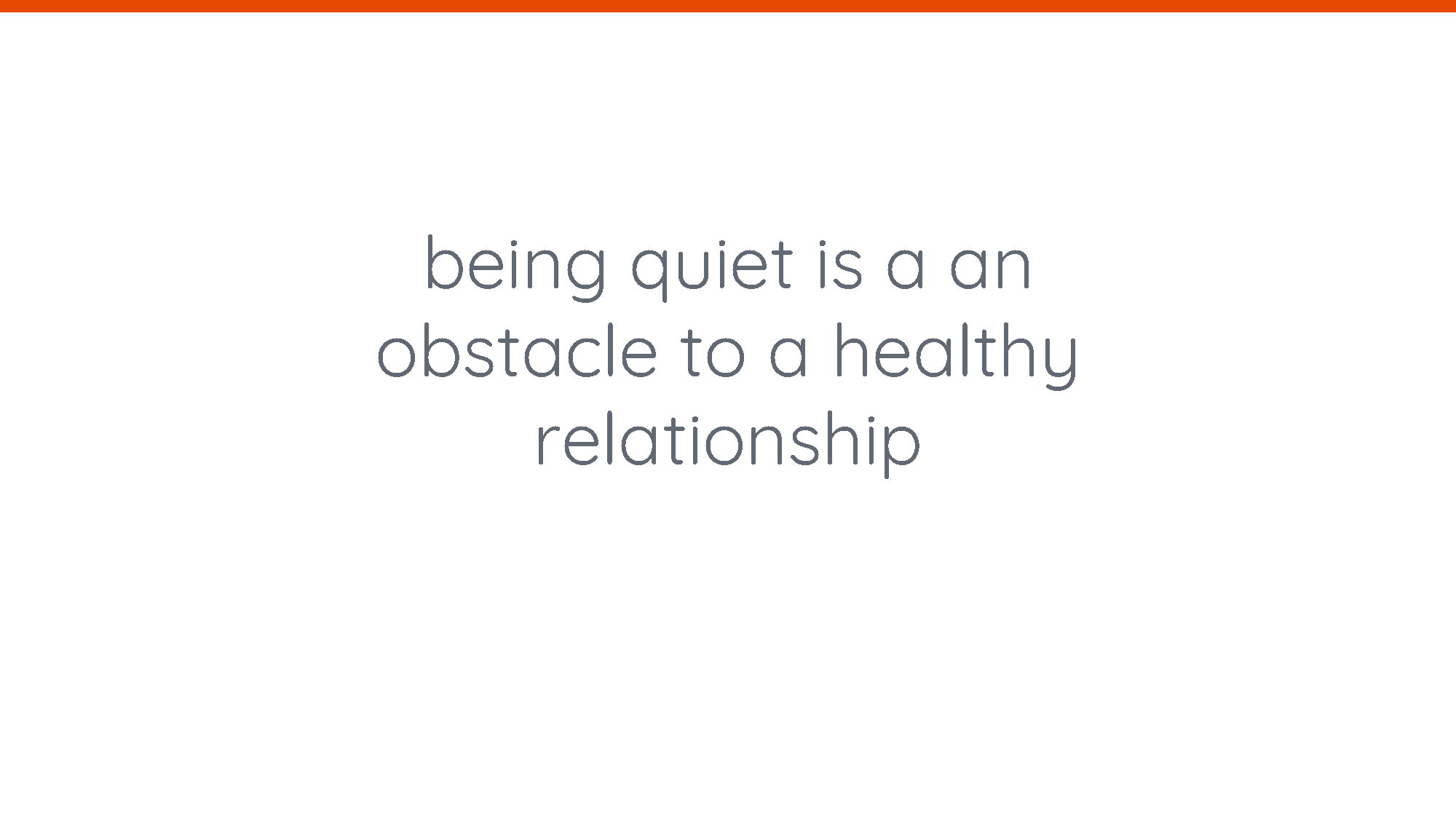 being quiet is a an obstacle to a healthy relationship